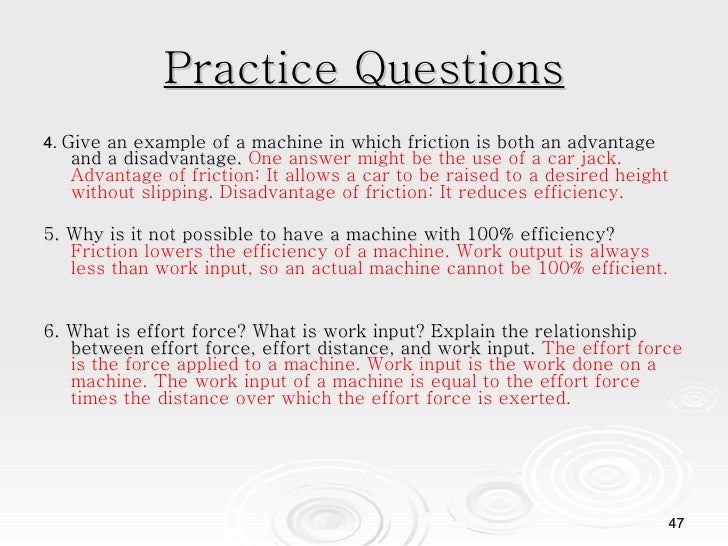 Practice Questions

4. Give an example of a machine in which friction is both an advantage and a disadvantage. One answer might be the use of a car jack. Advantage of friction: It allows a car to be raised to a desired height without slipping. Disadvantage of friction: It reduces efficiency.

5. Why is it not possible to have a machine with 100% efficiency? Friction lowers the efficiency of a machine. Work output is always less than work input, so an actual machine cannot be 100% efficient.

6. What is effort force? What is work input? Explain the relationship between effort force, effort distance, and work input. The effort force is the force applied to a machine. Work input is the work done on a machine. The work input of a machine is equal to the effort force times the distance over which the effort force is exerted.

47